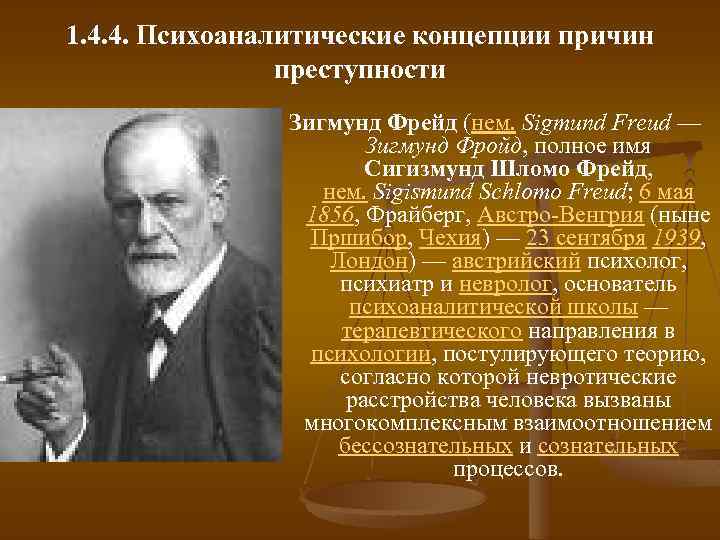 1.4.4. Психоаналитические концепции причин преступности

Зигмунд Фрейд (нем. Sigmund Freud — Зигмунд Фройд, полное имя Сигизмунд Шломо Фрейд, нем. Sigismund Schlomo Freud; 6 мая 1856, Фрайберг, Австро-Венгрия (ныне Пршибор, Чехия) — 23 сентября 1939, Лондон) — австрийский психолог, психиатр и невролог, основатель психоаналитической школы — терапевтического направления в психологии, постулирующего теорию, согласно которой невротические расстройства человека вызваны многокомплексным взаимоотношением бессознательных и сознательных процессов.